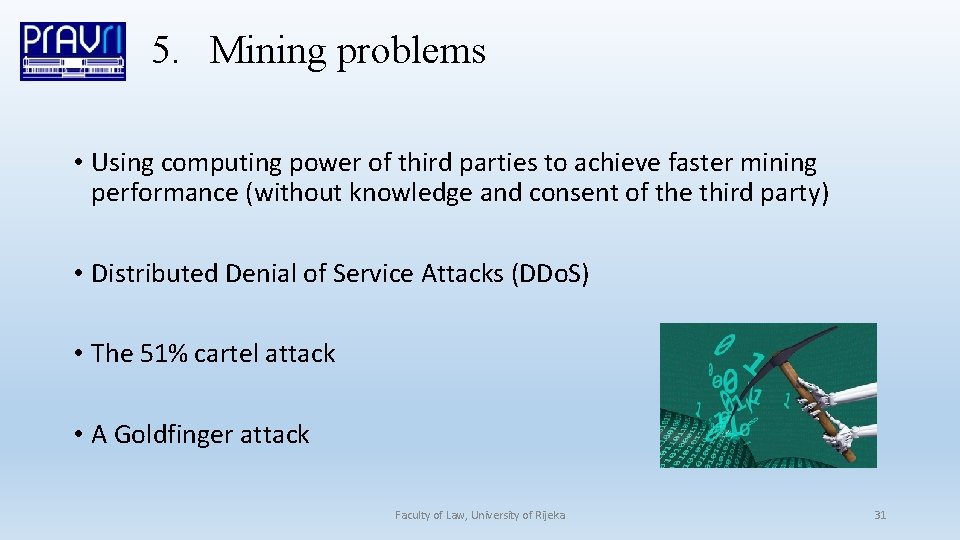 PRAVRI

5. Mining problems

• Using computing power of third parties to achieve faster mining performance (without knowledge and consent of the third party)

• Distributed Denial of Service Attacks (DDoS)

• The 51% cartel attack

• A Goldfinger attack

Faculty of Law, University of Rijeka

31